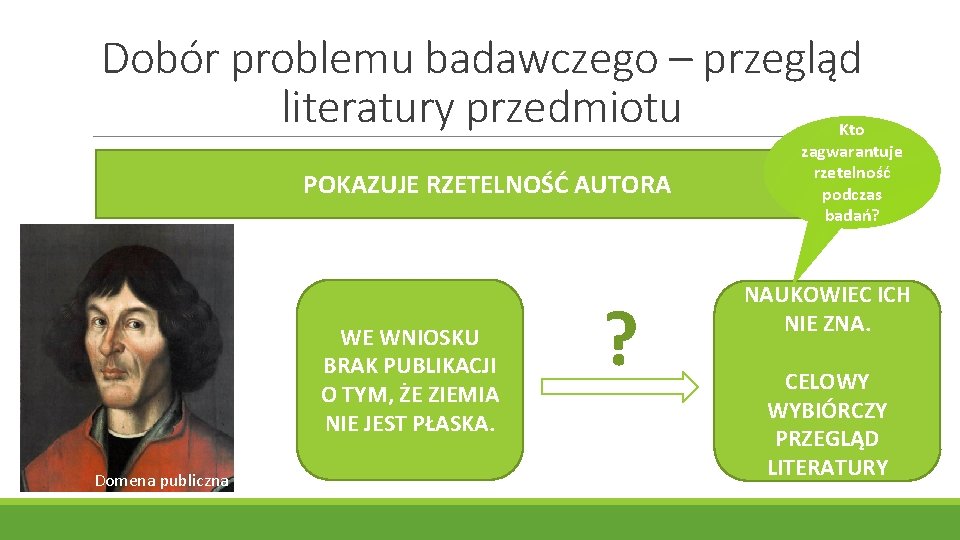 Dobór problemu badawczego – przegląd literatury przedmiotu

Kto zagwarantuje rzetelność podczas badań?

POKAZUJE RZETELNOŚĆ AUTORA

Domena publiczna

WE WNIOSKU BRAK PUBLIKACJI O TYM, ŻE ZIEMIA NIE JEST PŁASKA.

?

NAUKOWIEC ICH NIE ZNA.

CELOWY WYBIÓRCZY PRZEGLĄD LITERATURY